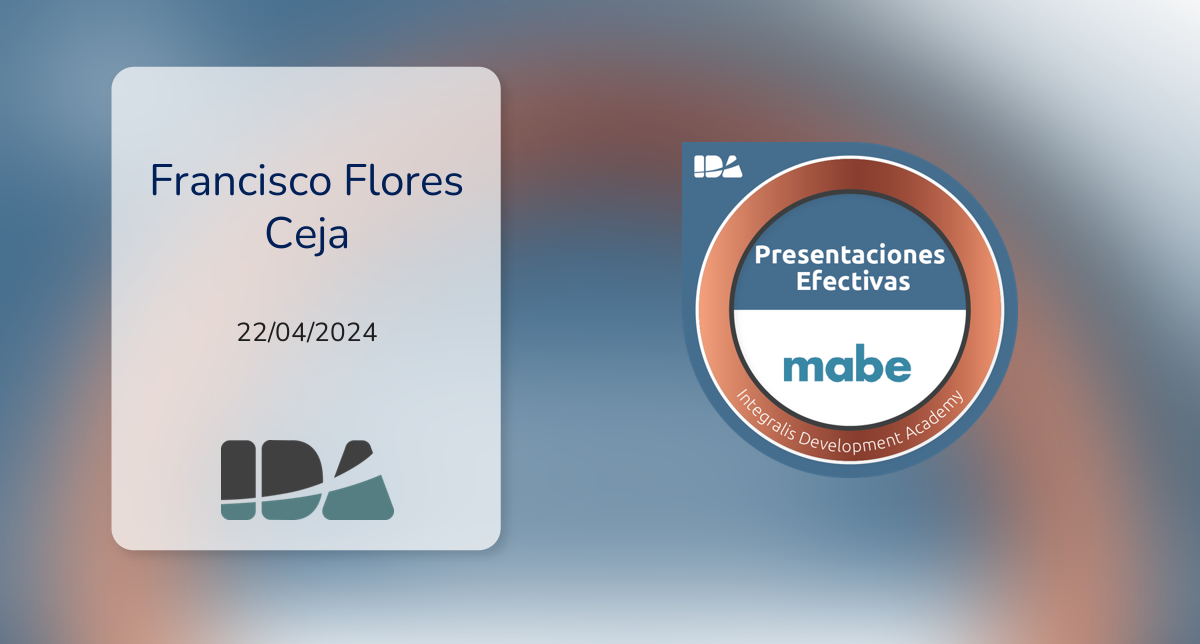 Francisco Flores Ceja

22/04/2024

IDA

IDA

Presentaciones Efectivas

mabe

Integralis Development Academy